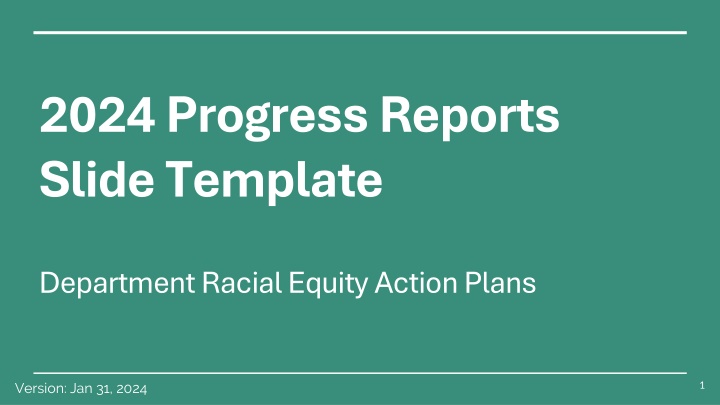 2024 Progress Reports Slide Template

Department Racial Equity Action Plans

Version: Jan 31, 2024

1